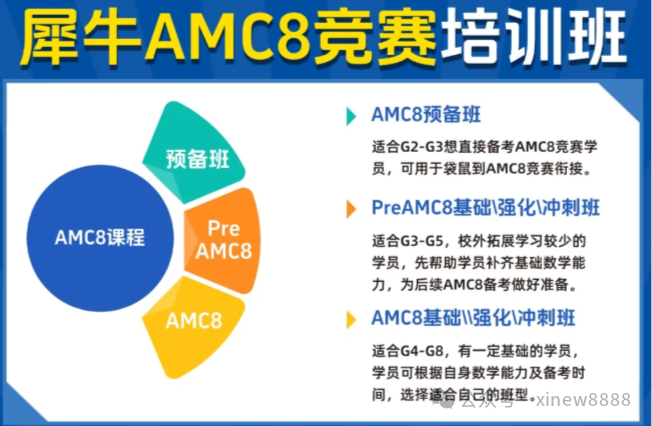 犀牛AMC8竞赛培训班

AMC8课程

预备班

Pre AMC8

AMC8

AMC8预备班

适合G2-G3想直接备考AMC8竞赛学员，可用于袋鼠到AMC8竞赛衔接。

PreAMC8基础\强化\冲刺班

适合G3-G5，校外拓展学习较少的学员，先帮助学员补齐基础数学能力，为后续AMC8备考做好准备。

AMC8基础\\强化\冲刺班

适合G4-G8，有一定基础的学员，学员可根据自身数学能力及备考时间，选择适合自己的班型。

公众号 · xinew8888